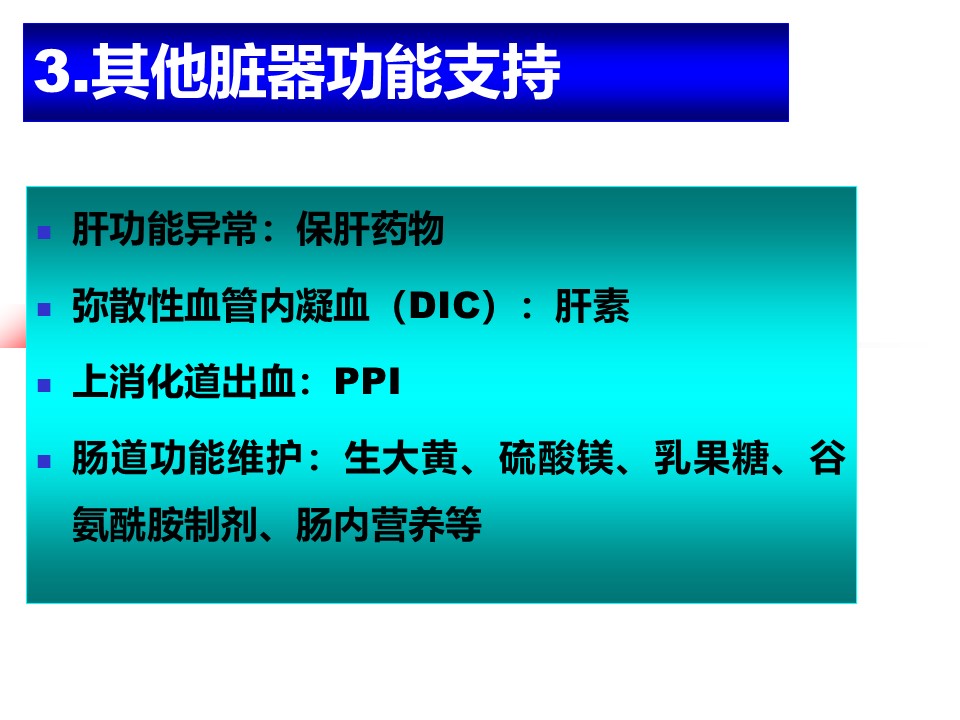 3.其他脏器功能支持

肝功能异常：保肝药物

弥散性血管内凝血（DIC）：肝素

上消化道出血：PPI

肠道功能维护：生大黄、硫酸镁、乳果糖、谷氨酰胺制剂、肠内营养等